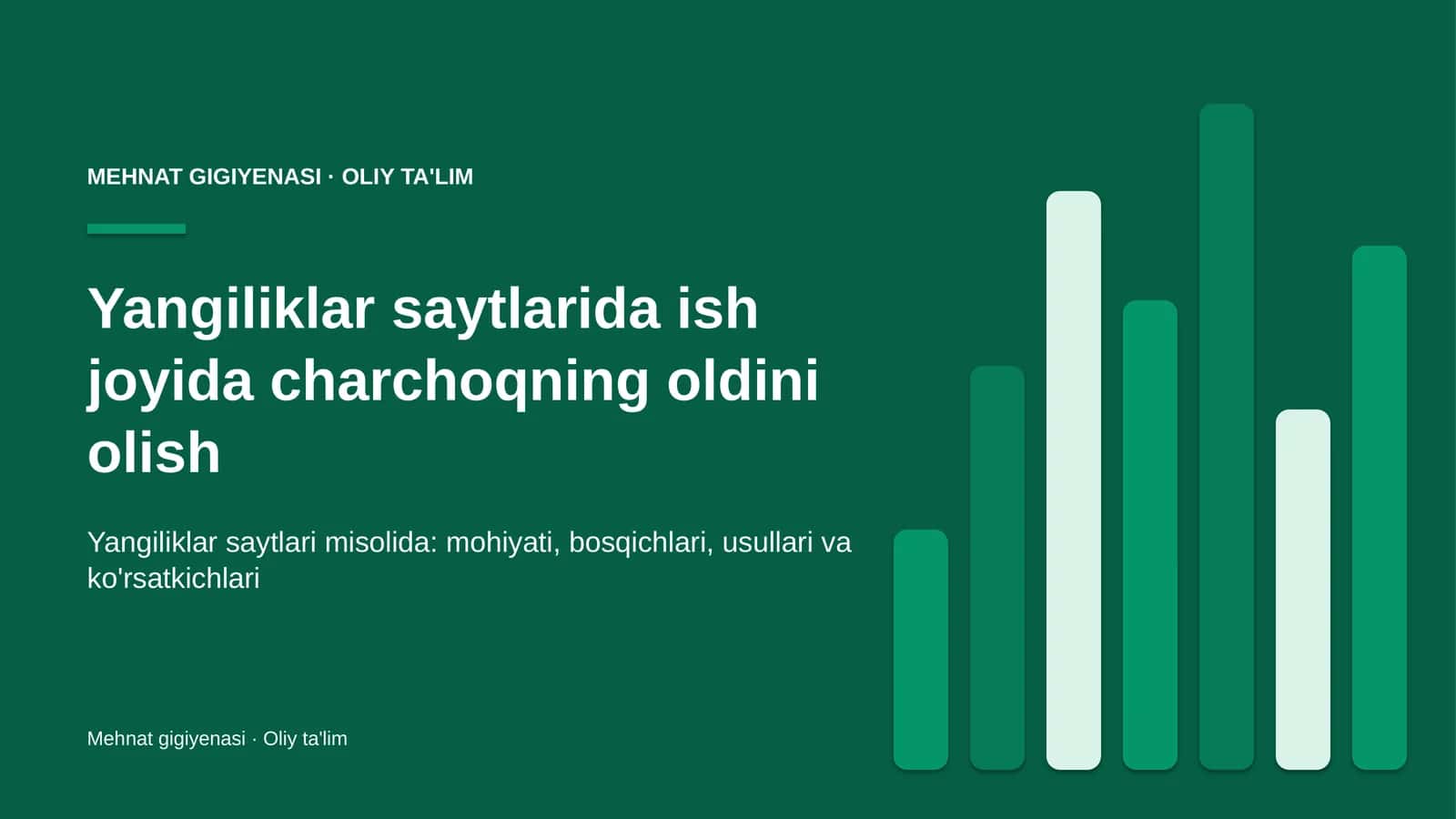 MEHNAT GIGIYENASI · OLIY TA'LIM

Yangiliklar saytlarida ish joyida charchoqning oldini olish

Yangiliklar saytlari misolida: mohiyati, bosqichlari, usullari va ko'rsatkichlari

Mehnat gigiyenasi · Oliy ta'lim